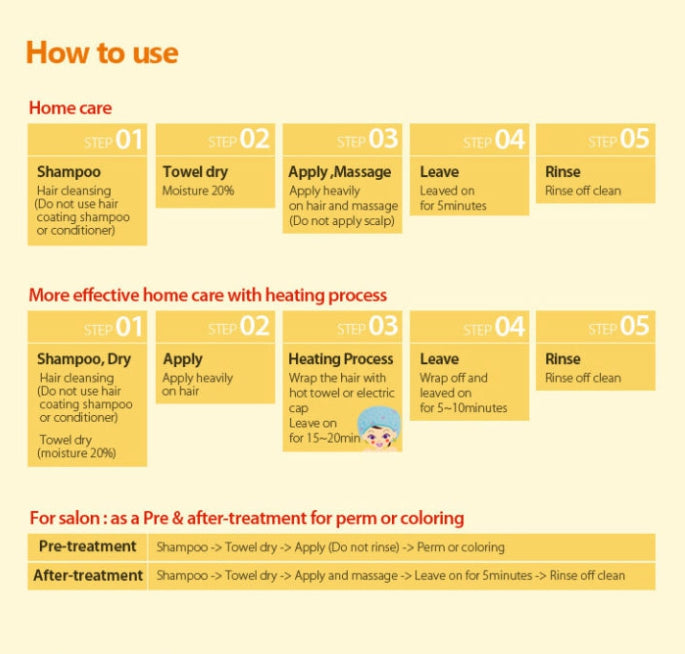 How to use

Home care

STEP 01
Shampoo
Hair cleansing (Do not use hair coating shampoo or conditioner)

STEP 02
Towel dry
Moisture 20%

STEP 03
Apply ,Massage
Apply heavily on hair and massage (Do not apply scalp)

STEP 04
Leave
Leaved on for 5minutes

STEP 05
Rinse
Rinse off clean

More effective home care with heating process

STEP 01
Shampoo, Dry
Hair cleansing (Do not use hair coating shampoo or conditioner)
Towel dry (moisture 20%)

STEP 02
Apply
Apply heavily on hair

STEP 03
Heating Process
Wrap the hair with hot towel or electric cap
Leave on for 15~20min

STEP 04
Leave
Wrap off and leaved on for 5~10minutes

STEP 05
Rinse
Rinse off clean

For salon : as a Pre & after-treatment for perm or coloring

| Pre-treatment | Shampoo -> Towel dry -> Apply (Do not rinse) -> Perm or coloring |
|---|---|
| After-treatment | Shampoo -> Towel dry -> Apply and massage -> Leave on for 5minutes -> Rinse off clean |